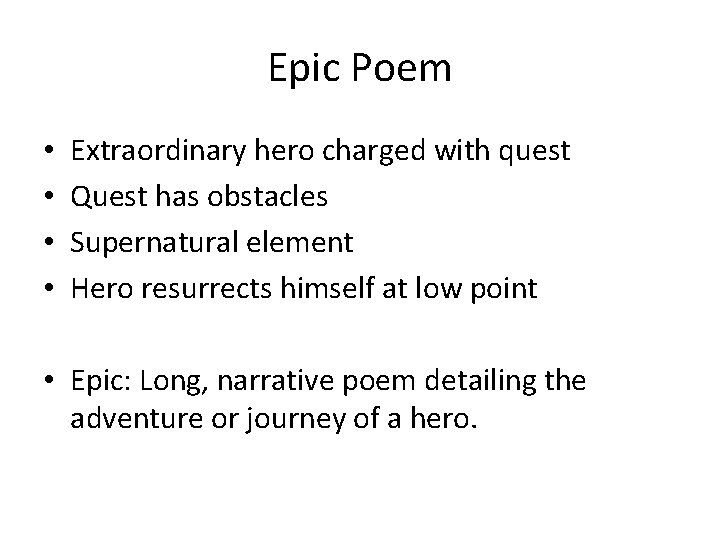 Epic Poem

• Extraordinary hero charged with quest
• Quest has obstacles
• Supernatural element
• Hero resurrects himself at low point

• Epic: Long, narrative poem detailing the adventure or journey of a hero.